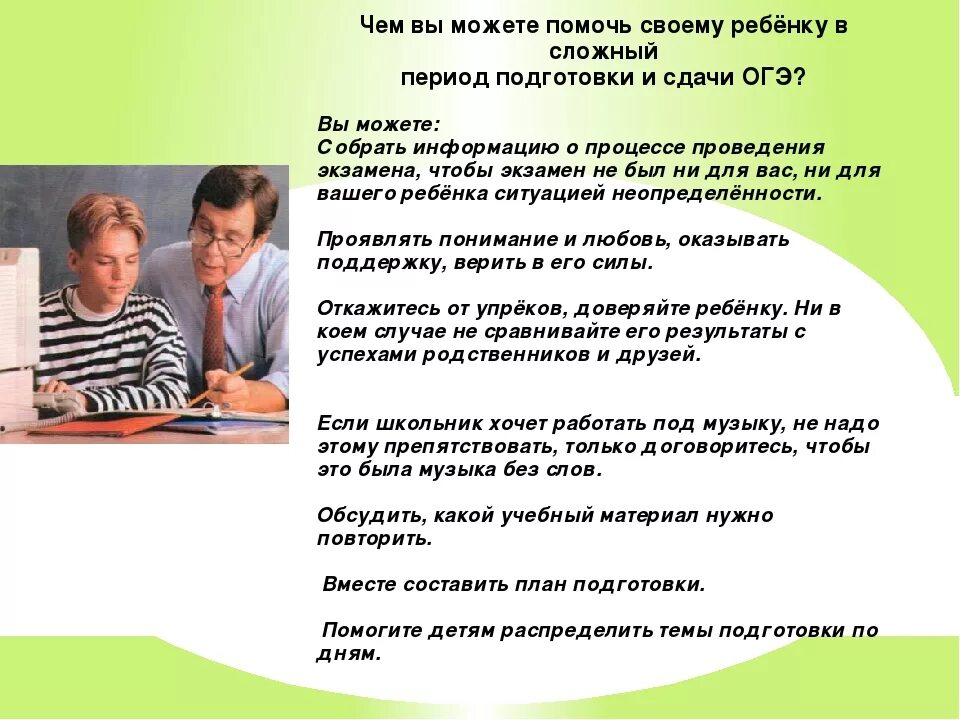 Чем вы можете помочь своему ребёнку в сложный
период подготовки и сдачи ОГЭ?

Вы можете:
Собрать информацию о процессе проведения экзамена, чтобы экзамен не был ни для вас, ни для вашего ребёнка ситуацией неопределённости.

Проявлять понимание и любовь, оказывать поддержку, верить в его силы.

Откажитесь от упрёков, доверяйте ребёнку. Ни в коем случае не сравнивайте его результаты с успехами родственников и друзей.

Если школьник хочет работать под музыку, не надо этому препятствовать, только договоритесь, чтобы это была музыка без слов.

Обсудить, какой учебный материал нужно повторить.

Вместе составить план подготовки.

Помогите детям распределить темы подготовки по дням.